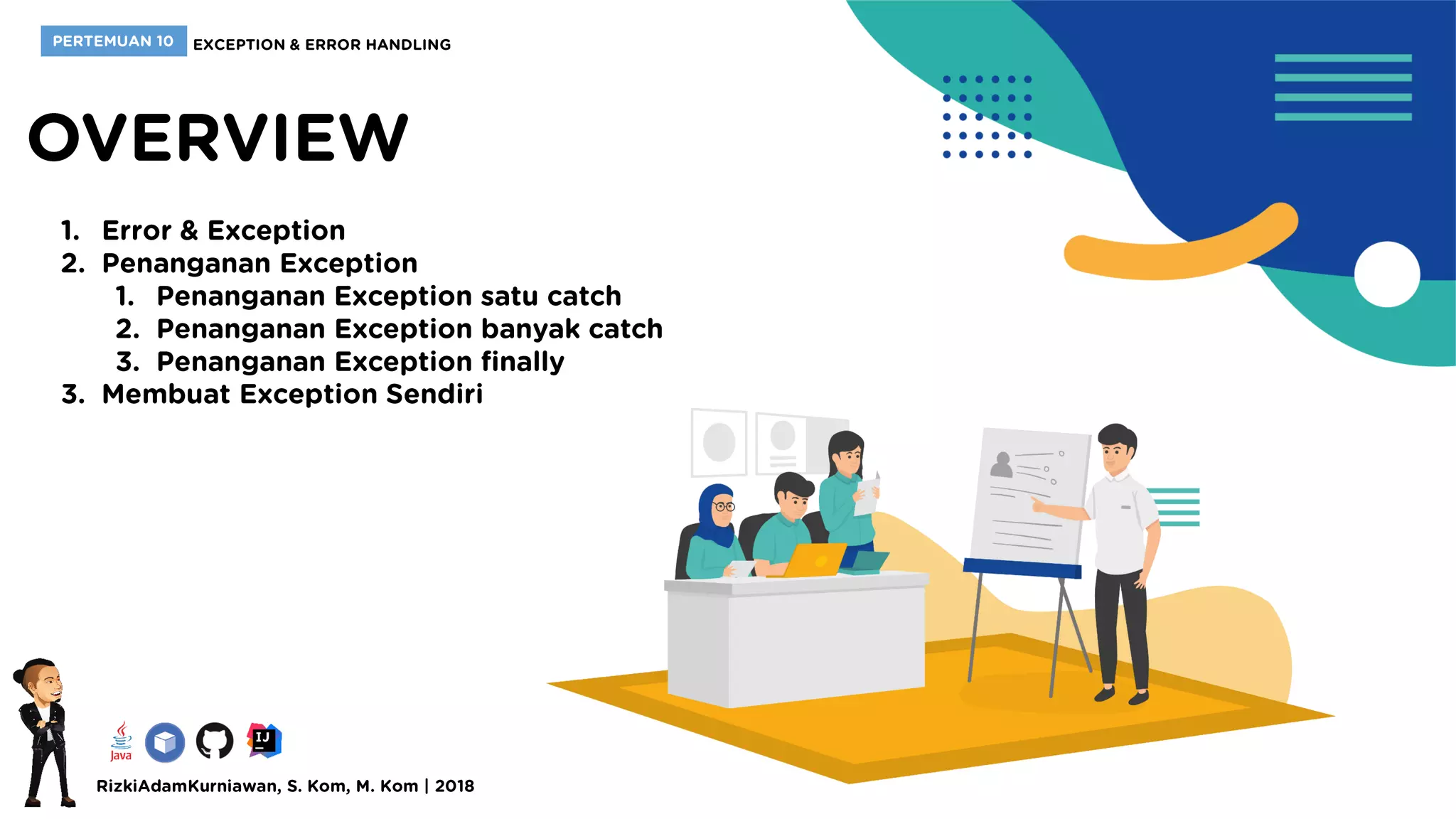 PERTEMUAN 10 EXCEPTION & ERROR HANDLING

OVERVIEW

1. Error & Exception
2. Penanganan Exception
   1. Penanganan Exception satu catch
   2. Penanganan Exception banyak catch
   3. Penanganan Exception finally
3. Membuat Exception Sendiri

Java

IJ

RizkiAdamKurniawan, S. Kom, M. Kom | 2018